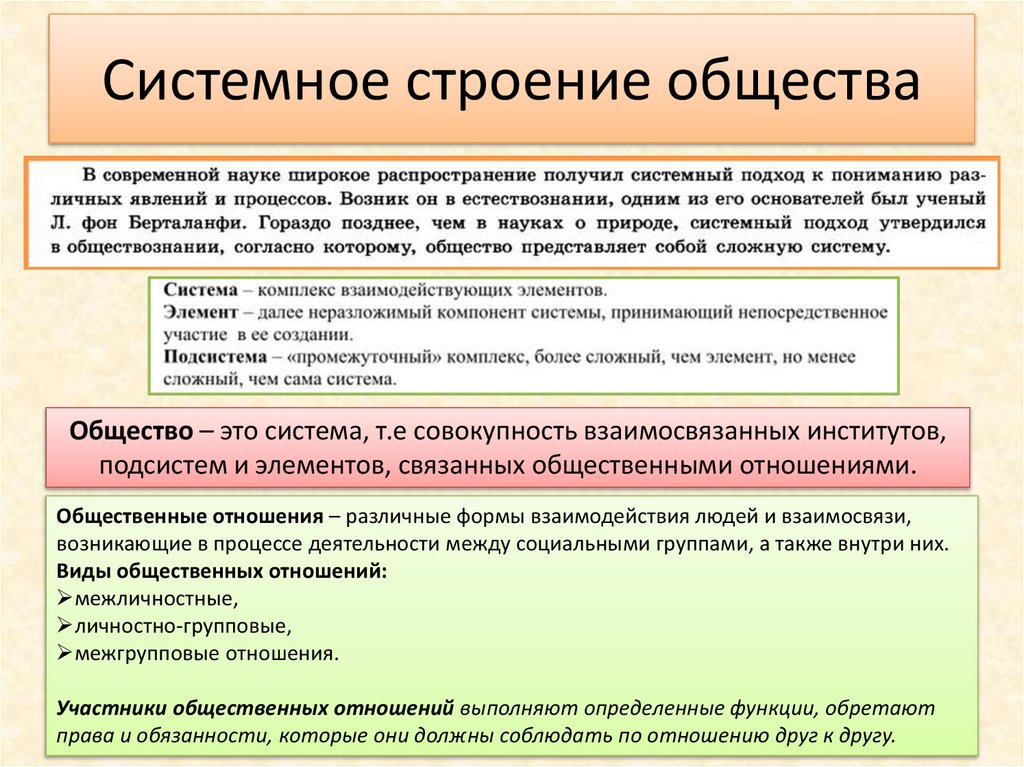 Системное строение общества

В современной науке широкое распространение получил системный подход к пониманию различных явлений и процессов. Возник он в естествознании, одним из его основателей был ученый Л. фон Берталанфи. Гораздо позднее, чем в науках о природе, системный подход утвердился в обществознании, согласно которому, общество представляет собой сложную систему.

Система – комплекс взаимодействующих элементов.
Элемент – далее неразложимый компонент системы, принимающий непосредственное участие в ее создании.
Подсистема – «промежуточный» комплекс, более сложный, чем элемент, но менее сложный, чем сама система.

Общество – это система, т.е совокупность взаимосвязанных институтов, подсистем и элементов, связанных общественными отношениями.

Общественные отношения – различные формы взаимодействия людей и взаимосвязи, возникающие в процессе деятельности между социальными группами, а также внутри них.
Виды общественных отношений:
➢межличностные,
➢личностно-групповые,
➢межгрупповые отношения.

Участники общественных отношений выполняют определенные функции, обретают права и обязанности, которые они должны соблюдать по отношению друг к другу.